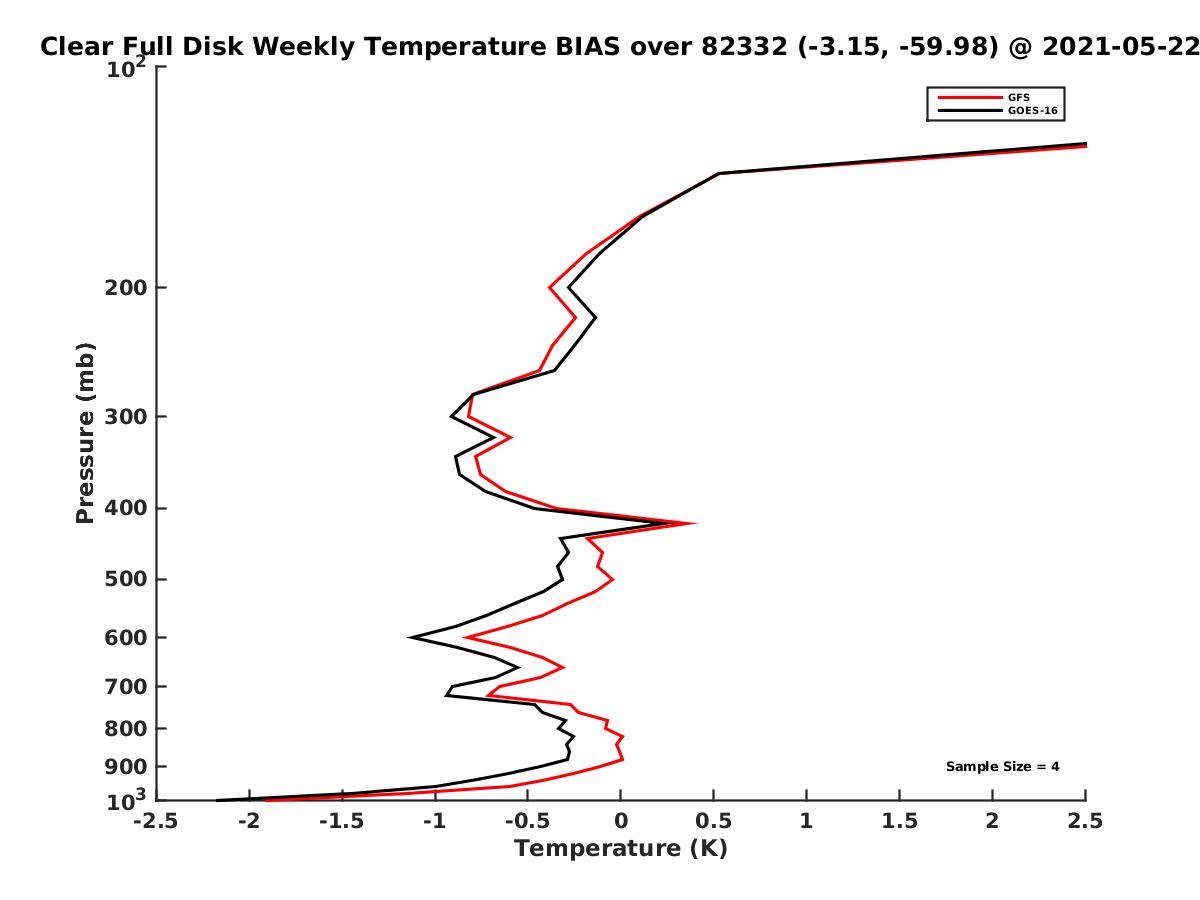 Clear Full Disk Weekly Temperature BIAS over 82332 (-3.15, -59.98) @ 2021-05-22

GFS
GOES-16

Pressure (mb)

$10^2$
200
300
400
500
600
700
800
900
$10^3$

Sample Size = 4

-2.5 -2 -1.5 -1 -0.5 0 0.5 1 1.5 2 2.5
Temperature (K)